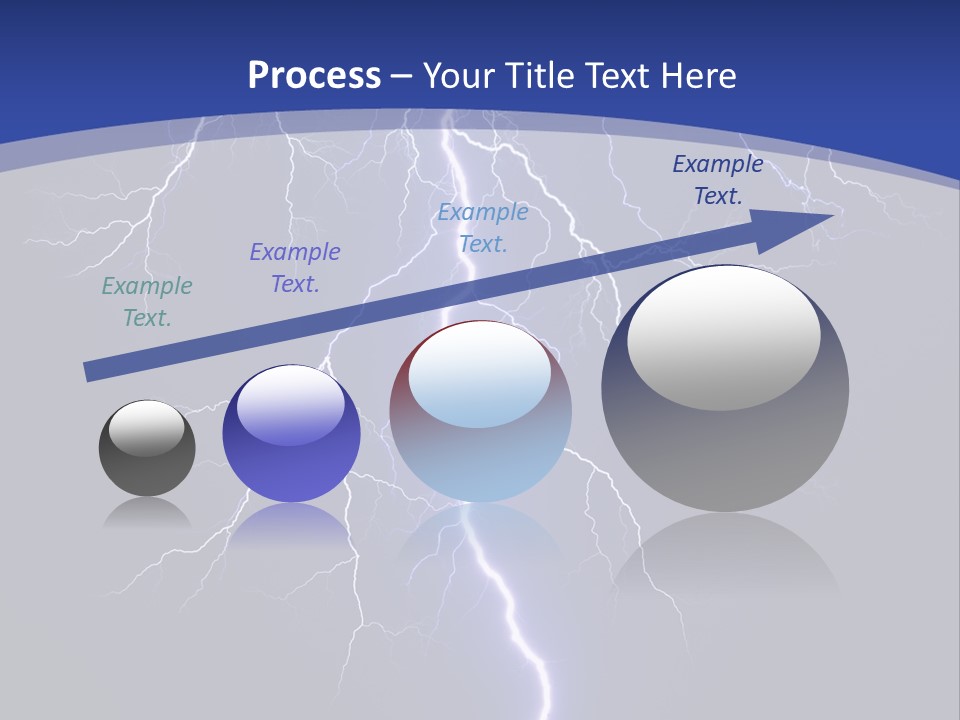 Process – Your Title Text Here

Example Text.

Example Text.

Example Text.

Example Text.